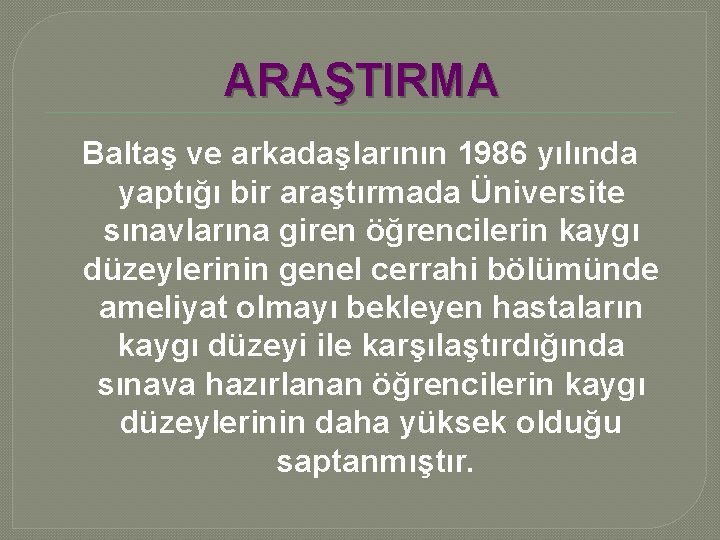 ARAŞTIRMA

Baltaş ve arkadaşlarının 1986 yılında yaptığı bir araştırmada Üniversite sınavlarına giren öğrencilerin kaygı düzeylerinin genel cerrahi bölümünde ameliyat olmayı bekleyen hastaların kaygı düzeyi ile karşılaştırdığında sınava hazırlanan öğrencilerin kaygı düzeylerinin daha yüksek olduğu saptanmıştır.